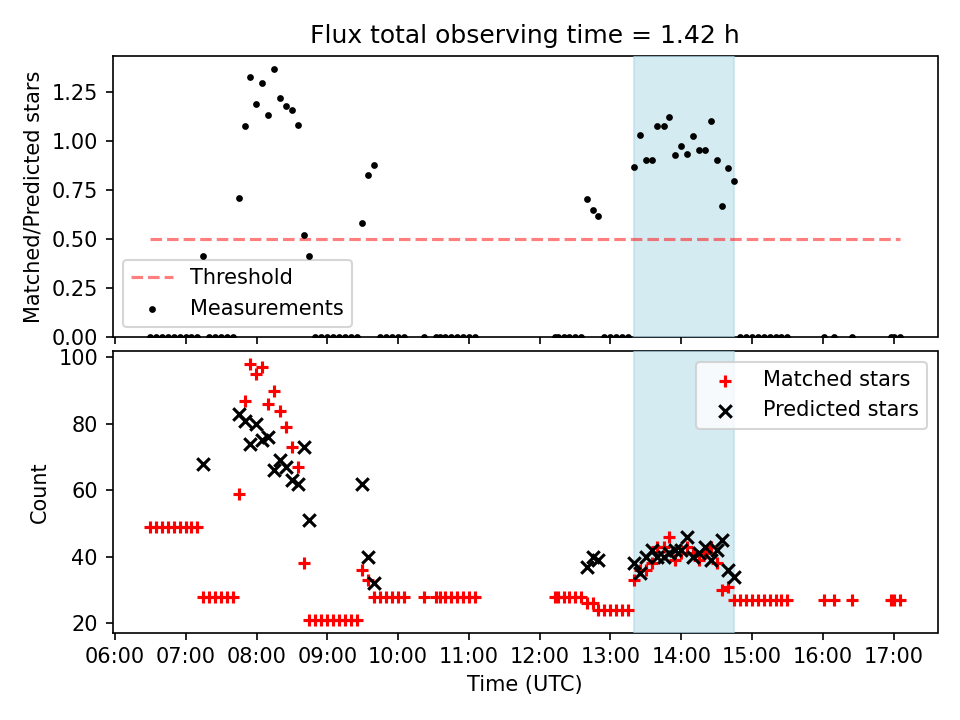 Flux total observing time = 1.42 h

Matched/Predicted stars

1.25
1.00
0.75
0.50
0.25
0.00

Threshold
Measurements

Count

100
80
60
40
20

Matched stars
Predicted stars

06:00 07:00 08:00 09:00 10:00 11:00 12:00 13:00 14:00 15:00 16:00 17:00

Time (UTC)